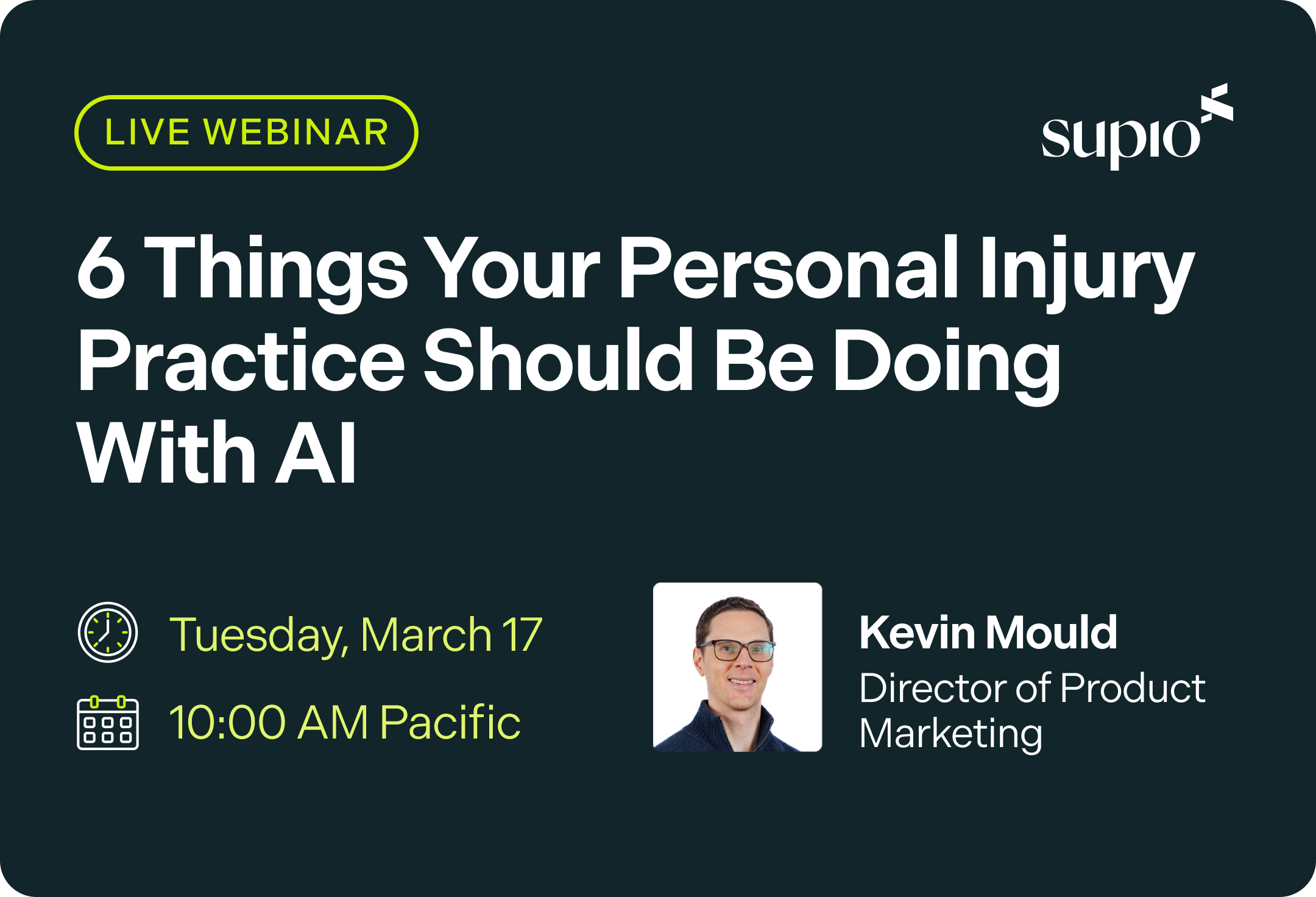 LIVE WEBINAR

supio

6 Things Your Personal Injury Practice Should Be Doing With AI

Tuesday, March 17

10:00 AM Pacific

Kevin Mould
Director of Product Marketing